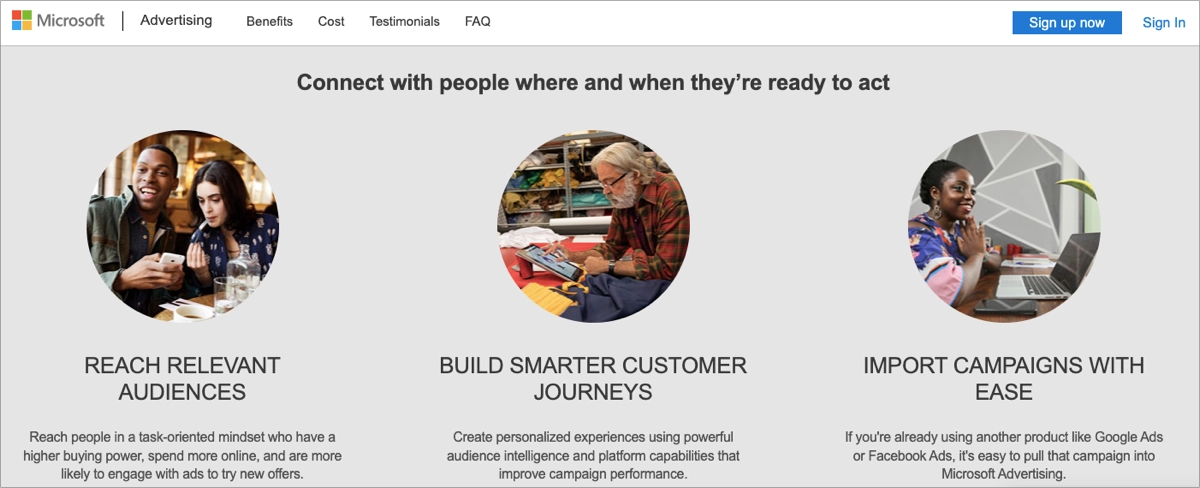 Microsoft | Advertising Benefits Cost Testimonials FAQ Sign up now Sign In

Connect with people where and when they're ready to act

REACH RELEVANT AUDIENCES

Reach people in a task-oriented mindset who have a higher buying power, spend more online, and are more likely to engage with ads to try new offers.

BUILD SMARTER CUSTOMER JOURNEYS

Create personalized experiences using powerful audience intelligence and platform capabilities that improve campaign performance.

IMPORT CAMPAIGNS WITH EASE

If you're already using another product like Google Ads or Facebook Ads, it's easy to pull that campaign into Microsoft Advertising.